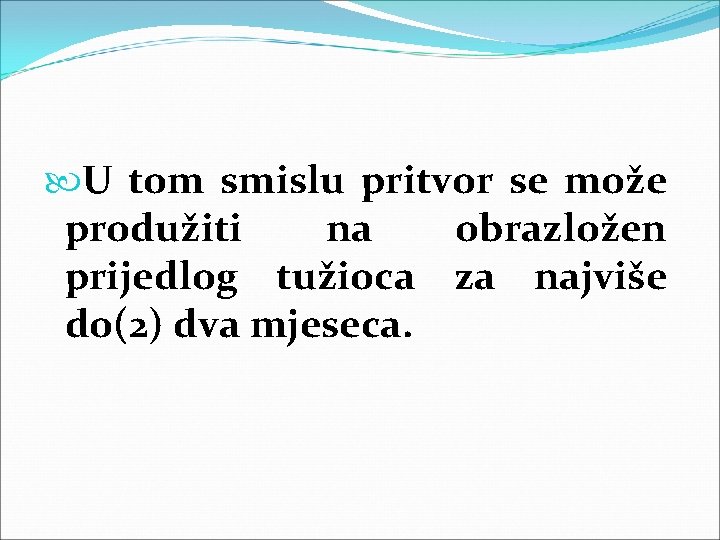 U tom smislu pritvor se može produžiti na obrazložen prijedlog tužioca za najviše do(2) dva mjeseca.